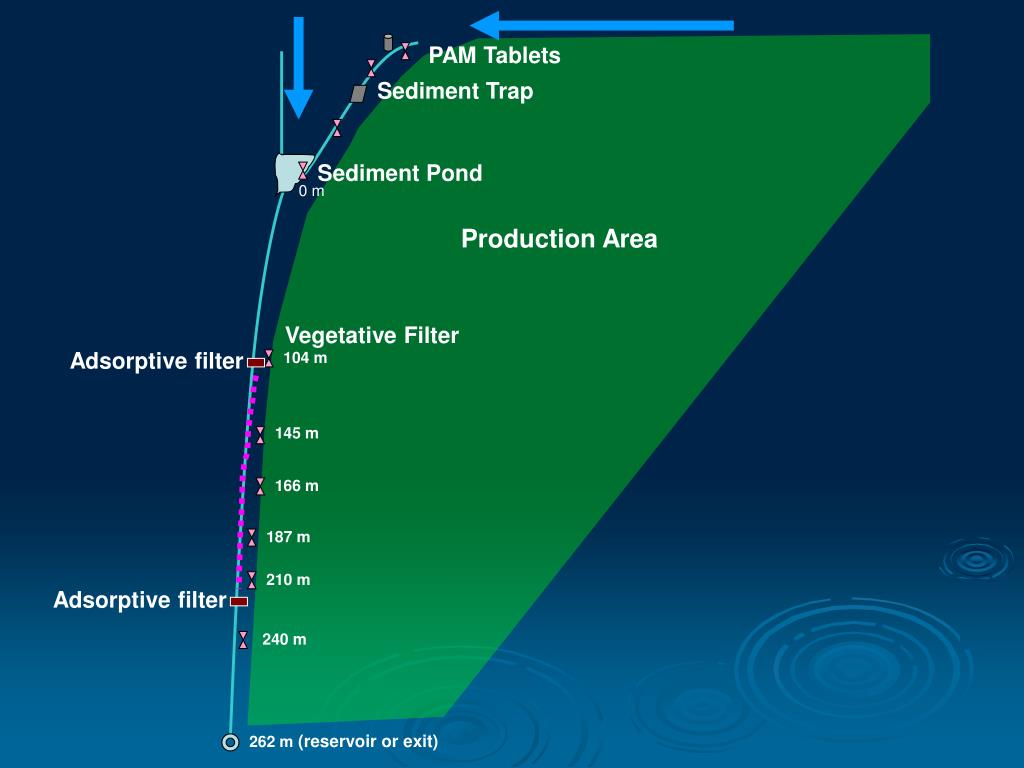 PAM Tablets
Sediment Trap
Sediment Pond
0 m
Production Area
Vegetative Filter
Adsorptive filter
104 m
145 m
166 m
187 m
210 m
Adsorptive filter
240 m
262 m (reservoir or exit)